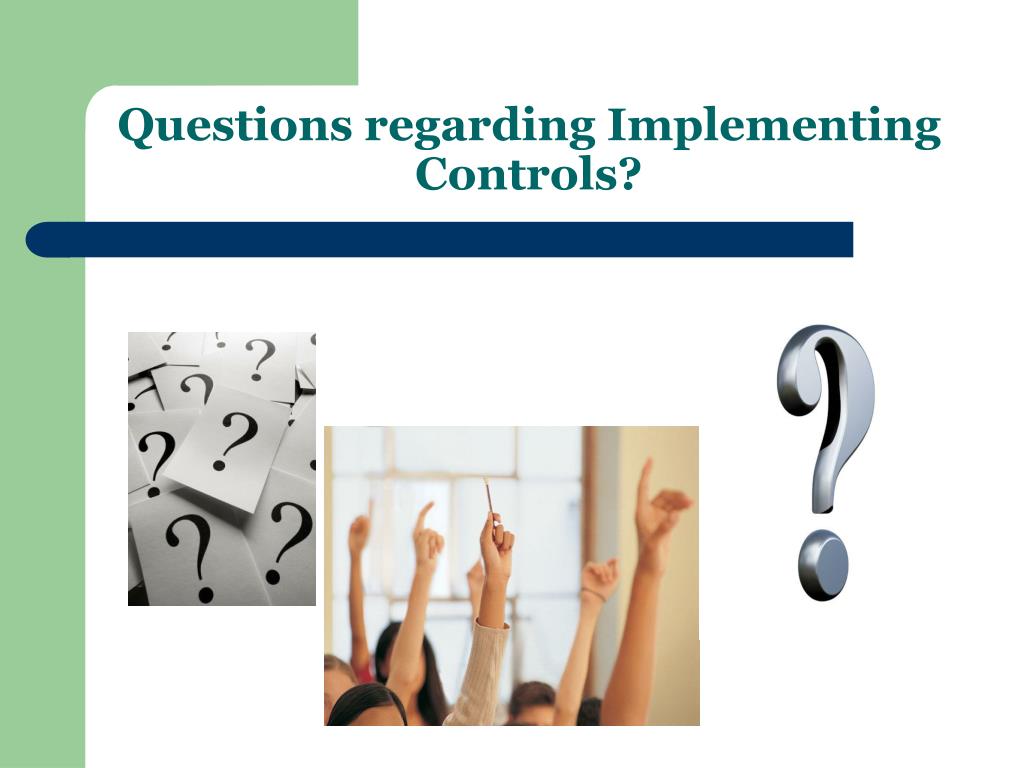 Questions regarding Implementing Controls?